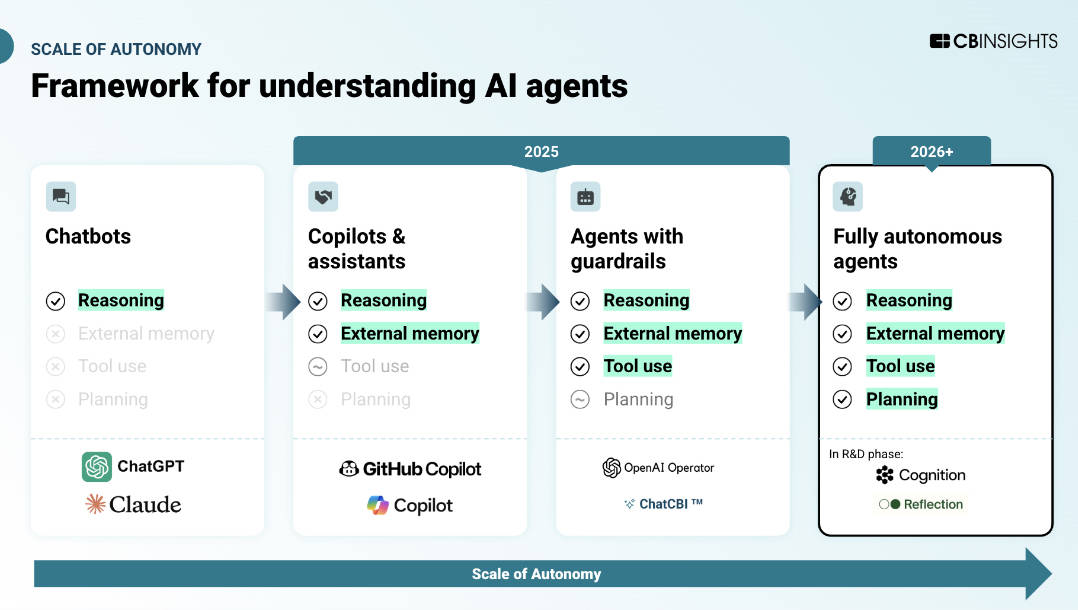 SCALE OF AUTONOMY

CBINSIGHTS

Framework for understanding AI agents

2025

2026+

Chatbots

Reasoning
External memory
Tool use
Planning

ChatGPT
Claude

Copilots & assistants

Reasoning
External memory
Tool use
Planning

GitHub Copilot
Copilot

Agents with guardrails

Reasoning
External memory
Tool use
Planning

OpenAI Operator
ChatCBI ™

Fully autonomous agents

Reasoning
External memory
Tool use
Planning

In R&D phase:
Cognition
Reflection

Scale of Autonomy